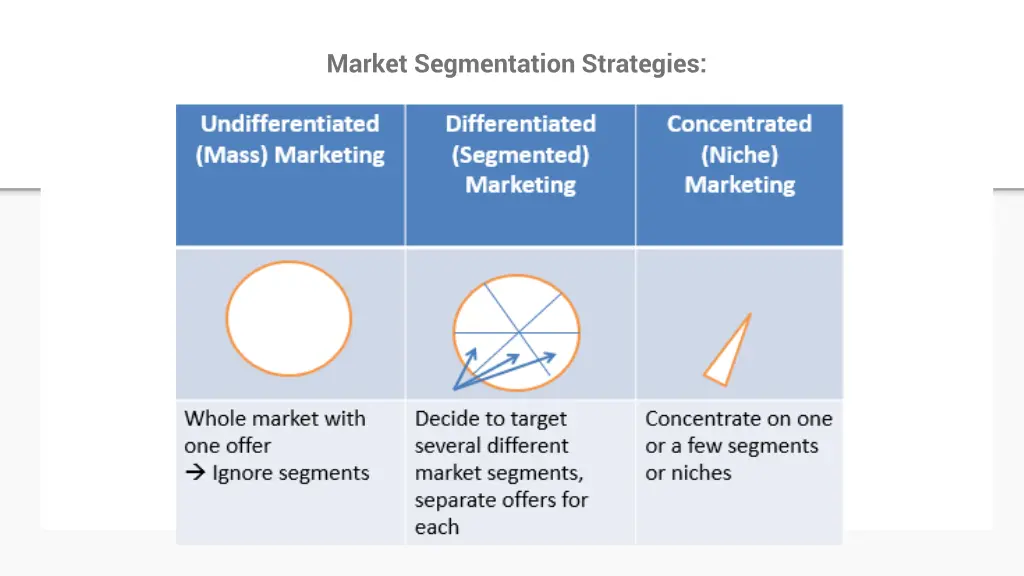 Market Segmentation Strategies:

| Undifferentiated (Mass) Marketing | Differentiated (Segmented) Marketing | Concentrated (Niche) Marketing |
|---|---|---|
| | | |
| Whole market with one offer → Ignore segments | Decide to target several different market segments, separate offers for each | Concentrate on one or a few segments or niches |